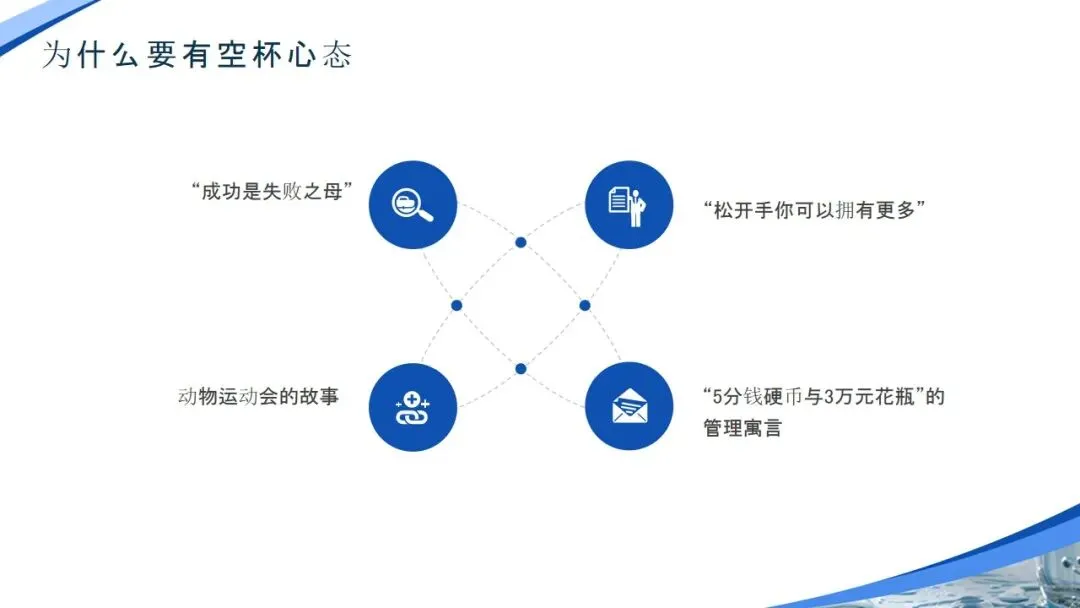 为什么要有空杯心态

“成功是失败之母”

“松开手你可以拥有更多”

动物运动会的故事

“5分钱硬币与3万元花瓶”的管理寓言